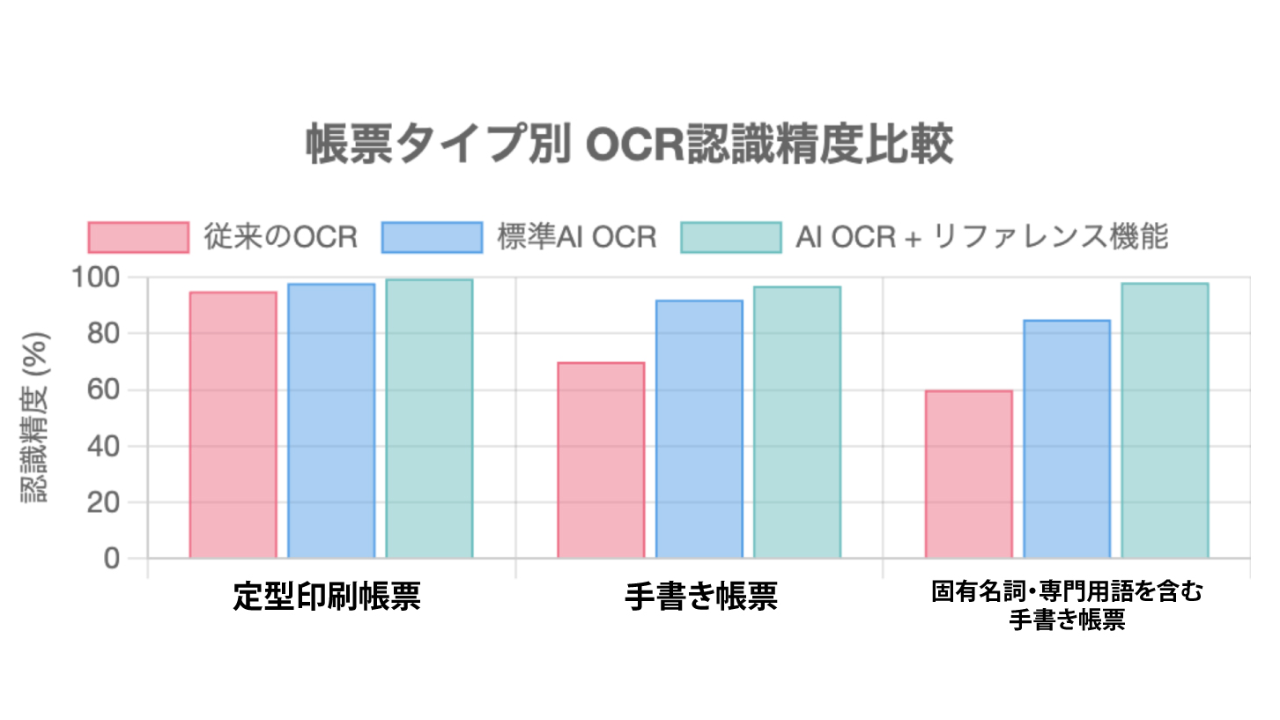 帳票タイプ別 OCR認識精度比較

従来のOCR
標準AI OCR
AI OCR + リファレンス機能

認識精度 (%)

100
80
60
40
20
0

定型印刷帳票
手書き帳票
固有名詞・専門用語を含む手書き帳票